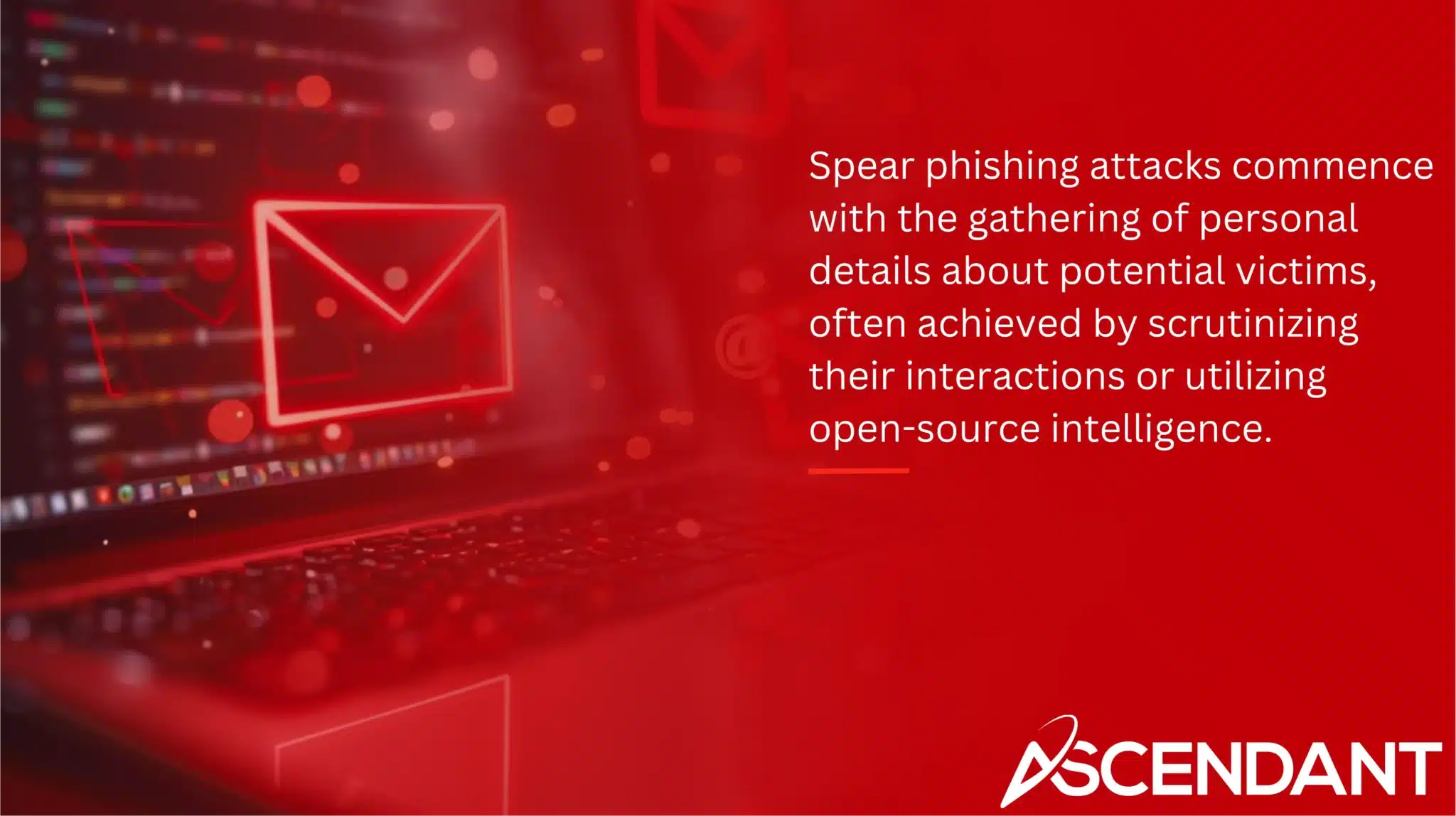 Spear phishing attacks commence with the gathering of personal details about potential victims, often achieved by scrutinizing their interactions or utilizing open-source intelligence.

ASCENDANT